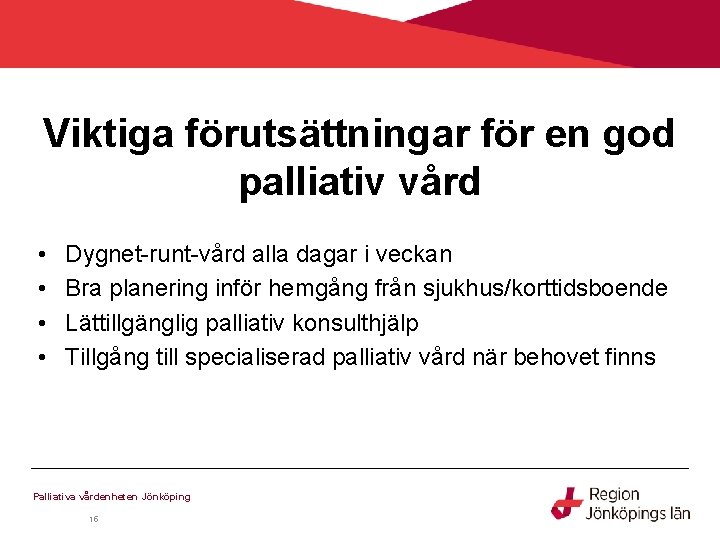 Viktiga förutsättningar för en god palliativ vård

• Dygnet-runt-vård alla dagar i veckan
• Bra planering inför hemgång från sjukhus/korttidsboende
• Lättillgänglig palliativ konsulthjälp
• Tillgång till specialiserad palliativ vård när behovet finns

Palliativa vårdenheten Jönköping

16

Region Jönköpings län